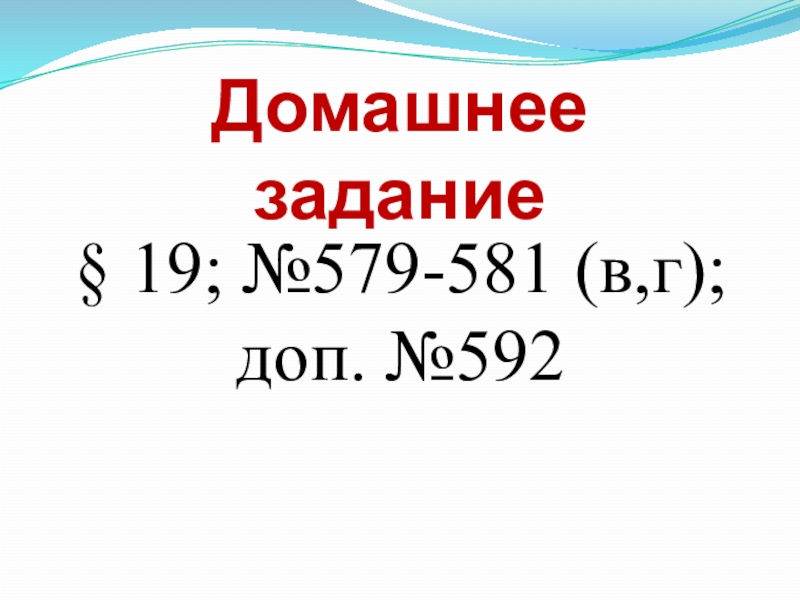 Домашнее задание

§ 19; №579-581 (в,г); доп. №592